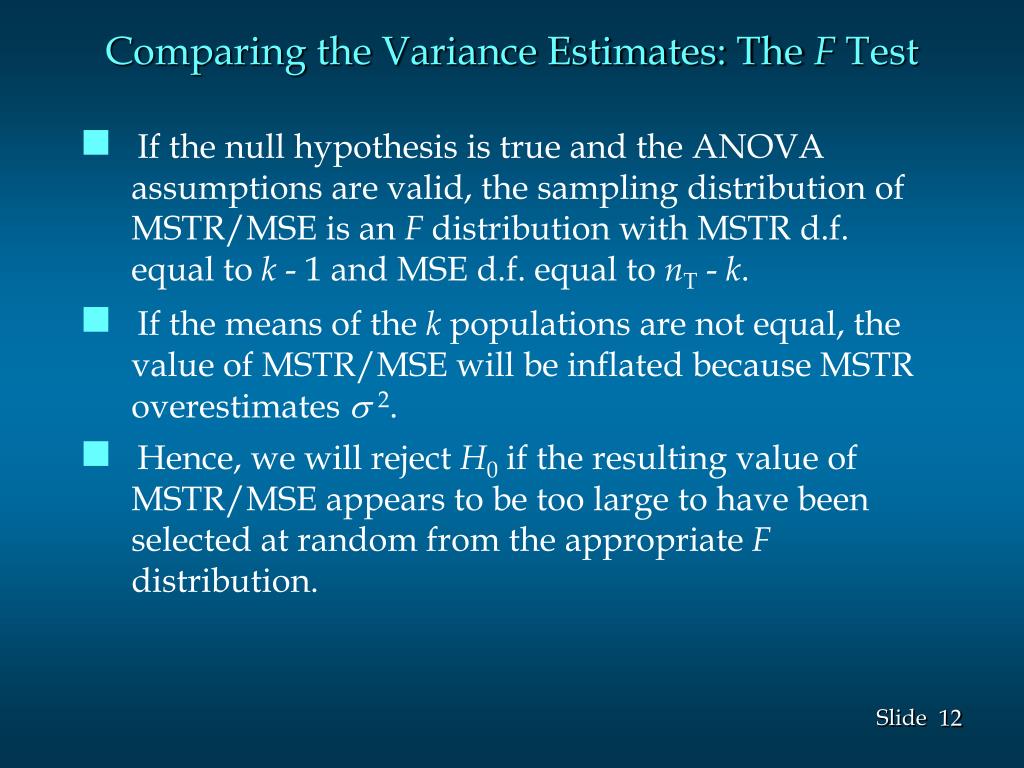 Comparing the Variance Estimates: The $F$ Test

If the null hypothesis is true and the ANOVA assumptions are valid, the sampling distribution of MSTR/MSE is an $F$ distribution with MSTR d.f. equal to $k$ - 1 and MSE d.f. equal to $n_T$ - $k$.

If the means of the $k$ populations are not equal, the value of MSTR/MSE will be inflated because MSTR overestimates $\sigma^2$.

Hence, we will reject $H_0$ if the resulting value of MSTR/MSE appears to be too large to have been selected at random from the appropriate $F$ distribution.

Slide 12